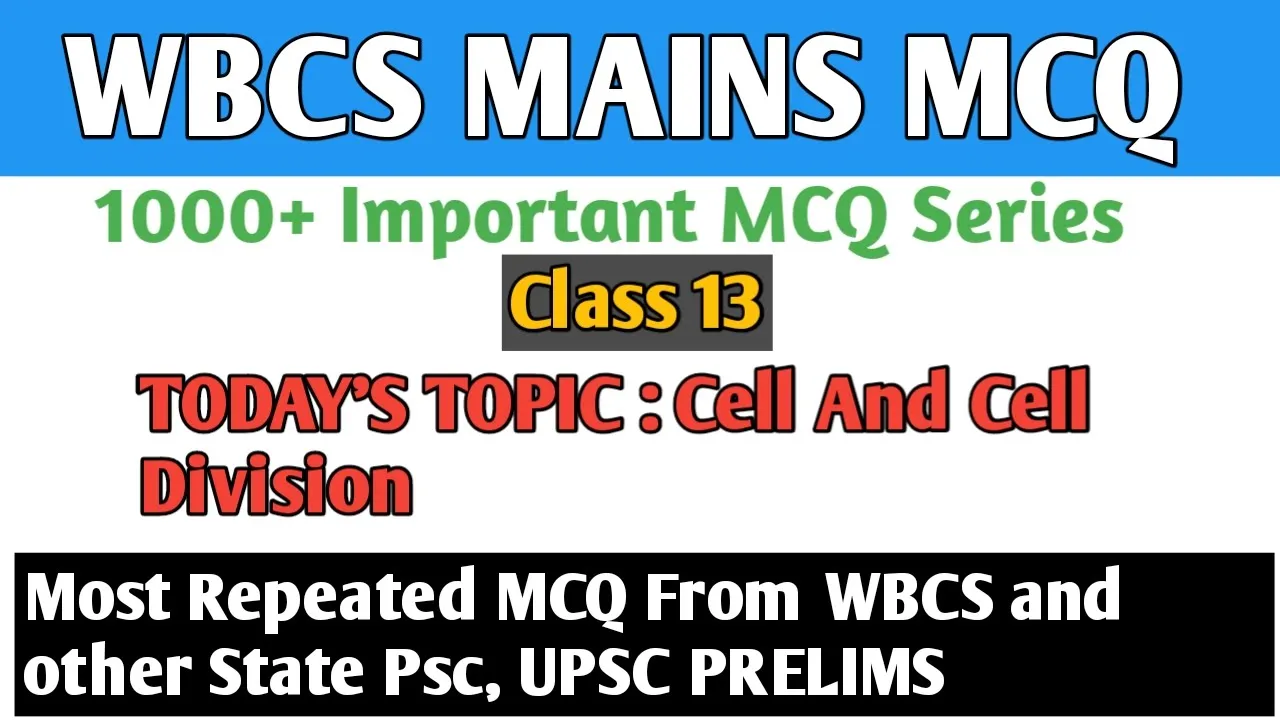 WBCS MAINS MCQ

1000+ Important MCQ Series

Class 13

TODAY'S TOPIC : Cell And Cell Division

Most Repeated MCQ From WBCS and other State Psc, UPSC PRELIMS